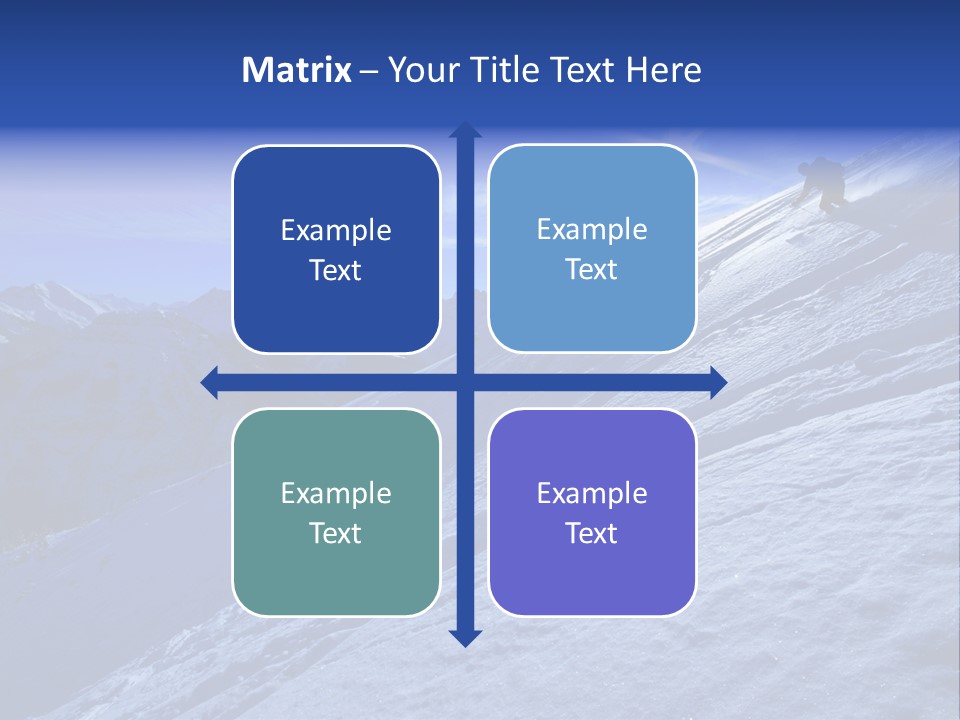 Matrix – Your Title Text Here

Example Text

Example Text

Example Text

Example Text